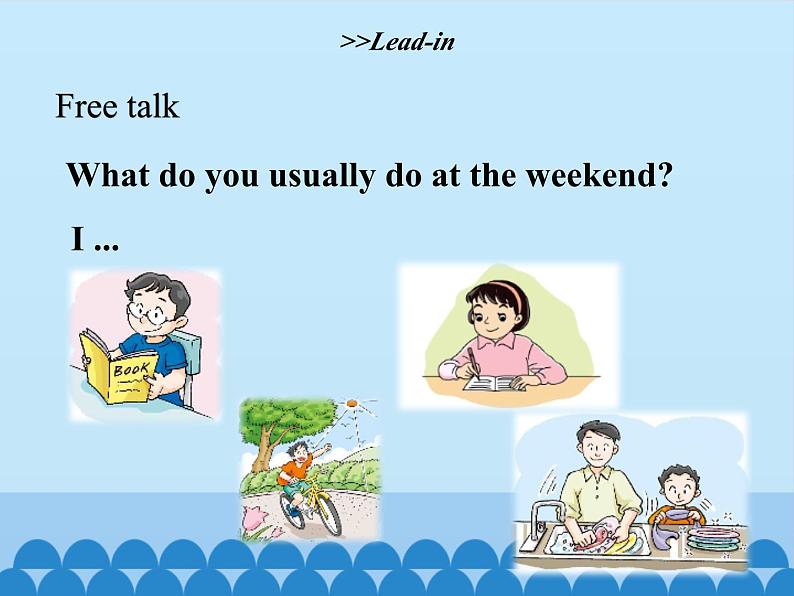 >>Lead-in

Free talk

What do you usually do at the weekend?

I ...

BOOK